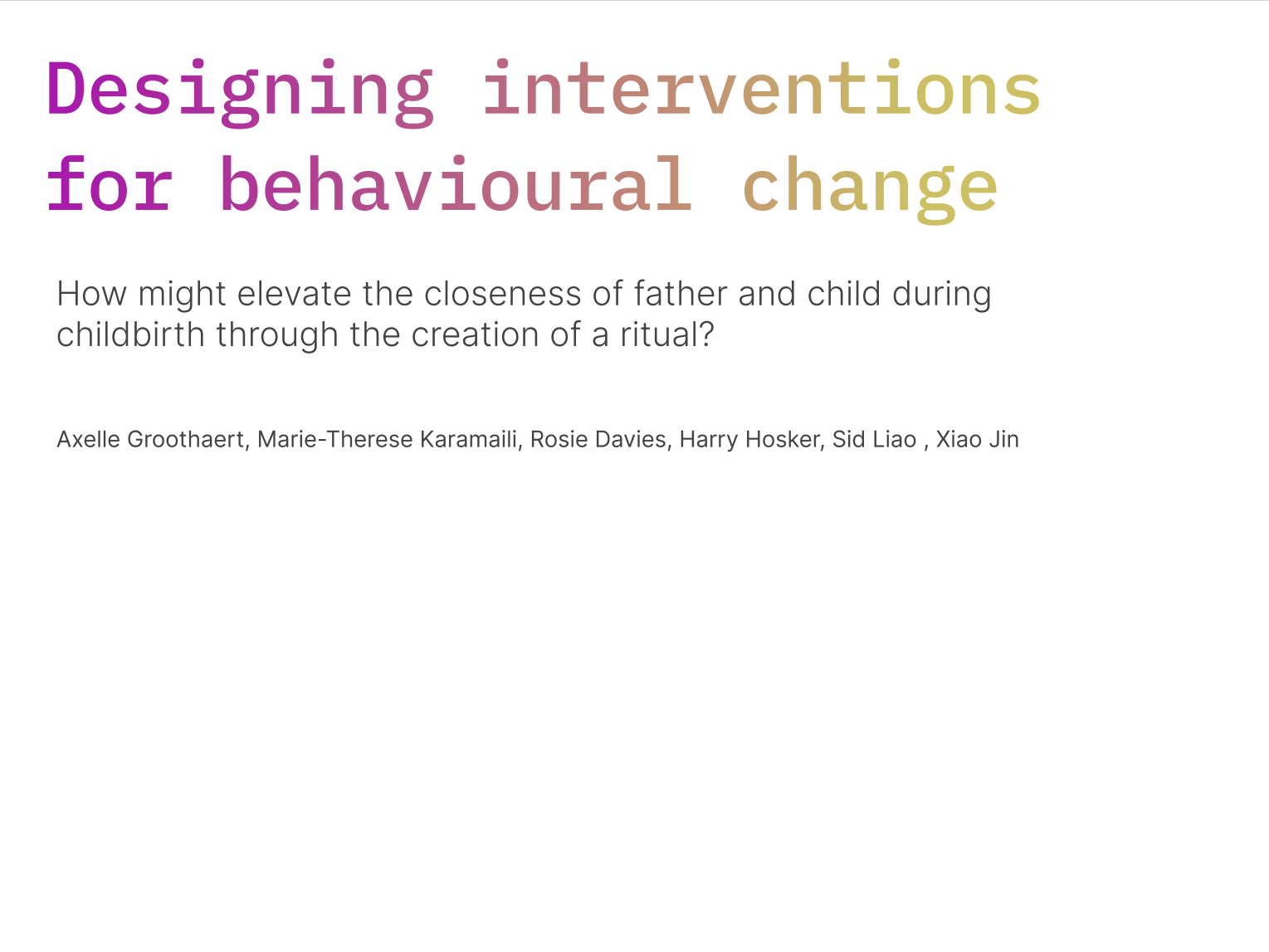 Designing interventions for behavioural change

How might elevate the closeness of father and child during childbirth through the creation of a ritual?

Axelle Groothaert, Marie-Therese Karamaili, Rosie Davies, Harry Hosker, Sid Liao , Xiao Jin